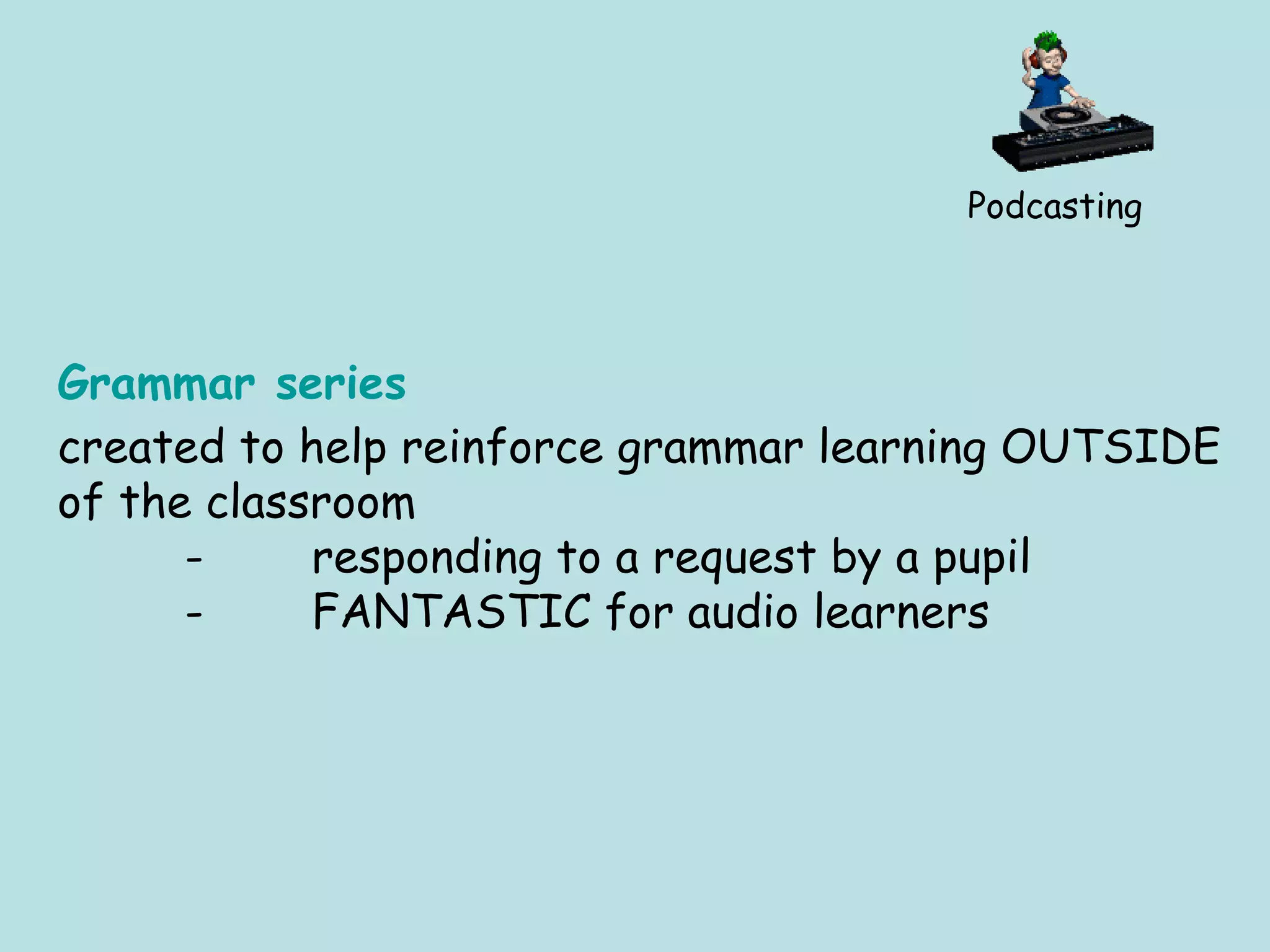 Podcasting

Grammar series

created to help reinforce grammar learning OUTSIDE of the classroom

- responding to a request by a pupil
- FANTASTIC for audio learners